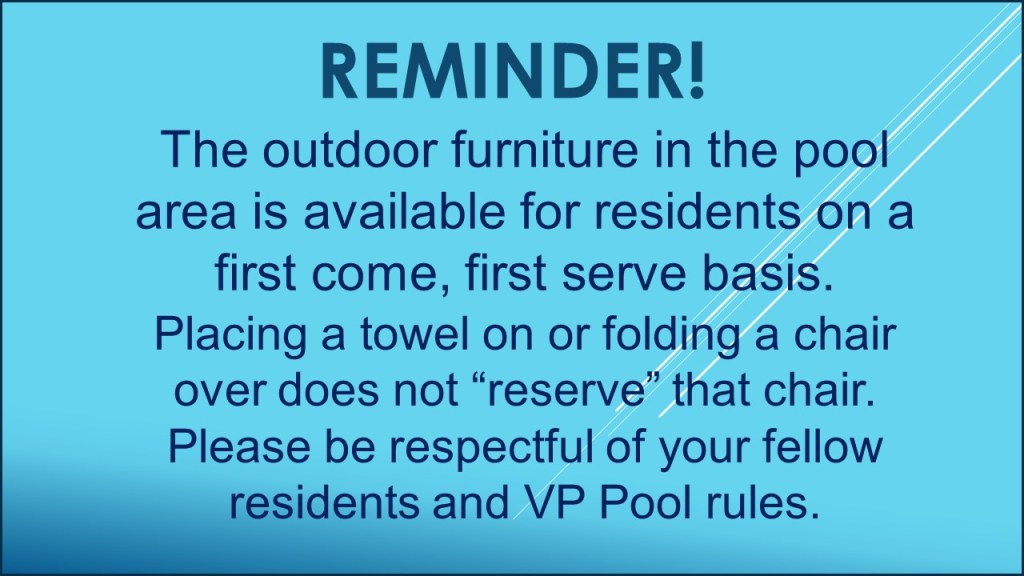 REMINDER!

The outdoor furniture in the pool area is available for residents on a first come, first serve basis.

Placing a towel on or folding a chair over does not “reserve” that chair.

Please be respectful of your fellow residents and VP Pool rules.